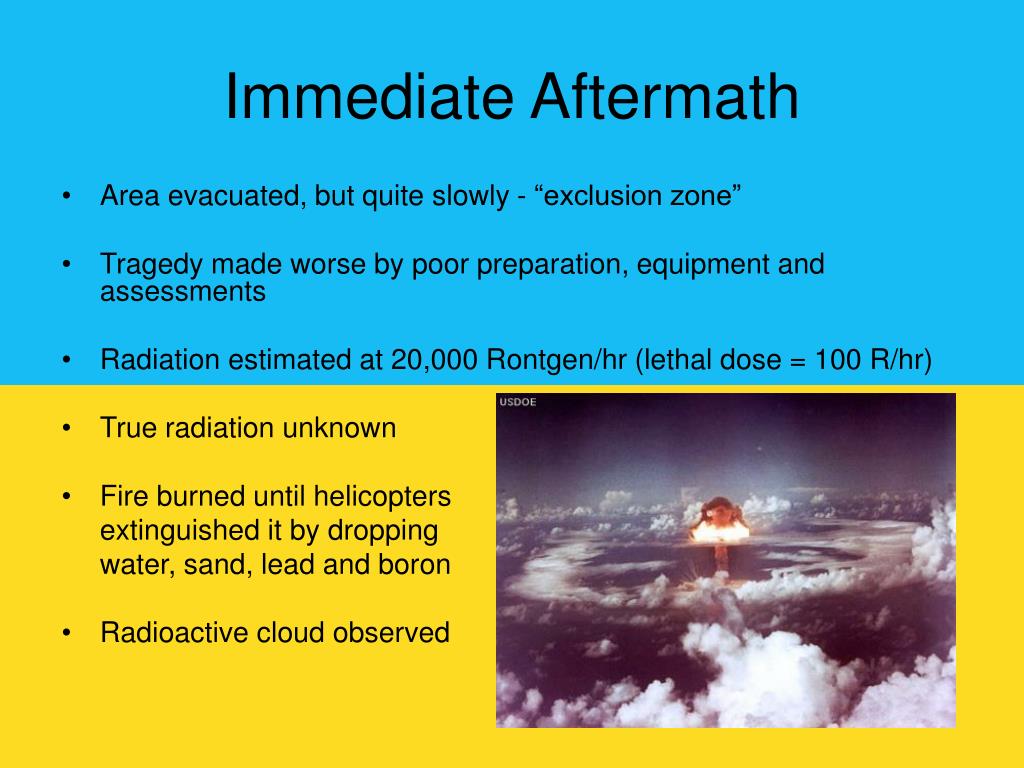 Immediate Aftermath

• Area evacuated, but quite slowly - “exclusion zone”

• Tragedy made worse by poor preparation, equipment and assessments

• Radiation estimated at 20,000 Rontgen/hr (lethal dose = 100 R/hr)

• True radiation unknown

• Fire burned until helicopters extinguished it by dropping water, sand, lead and boron

• Radioactive cloud observed

USDOE